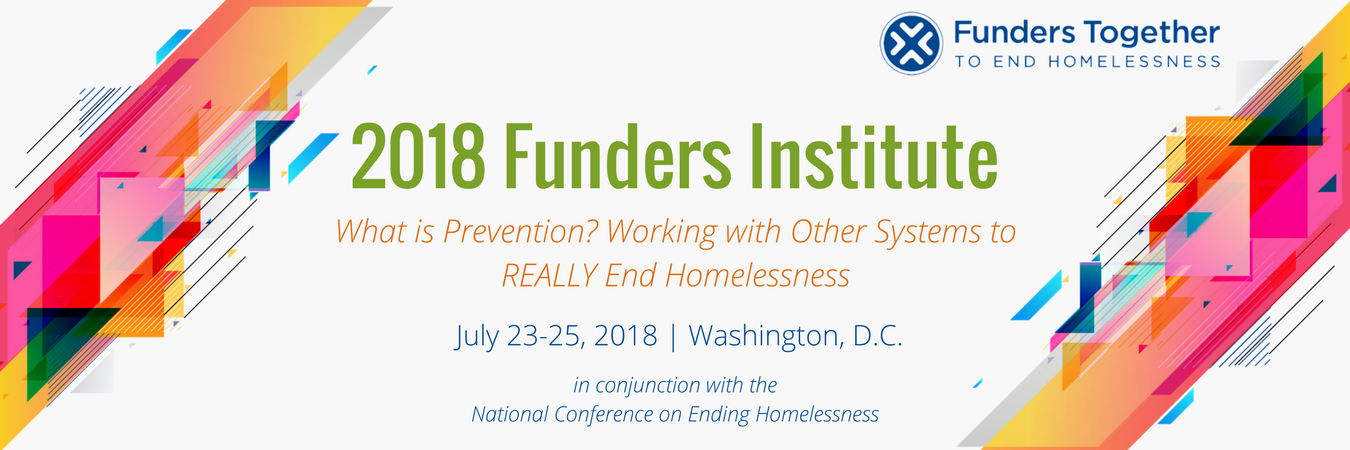 Funders Together
TO END HOMELESSNESS

2018 Funders Institute

What is Prevention? Working with Other Systems to REALLY End Homelessness

July 23-25, 2018 | Washington, D.C.

in conjunction with the
National Conference on Ending Homelessness